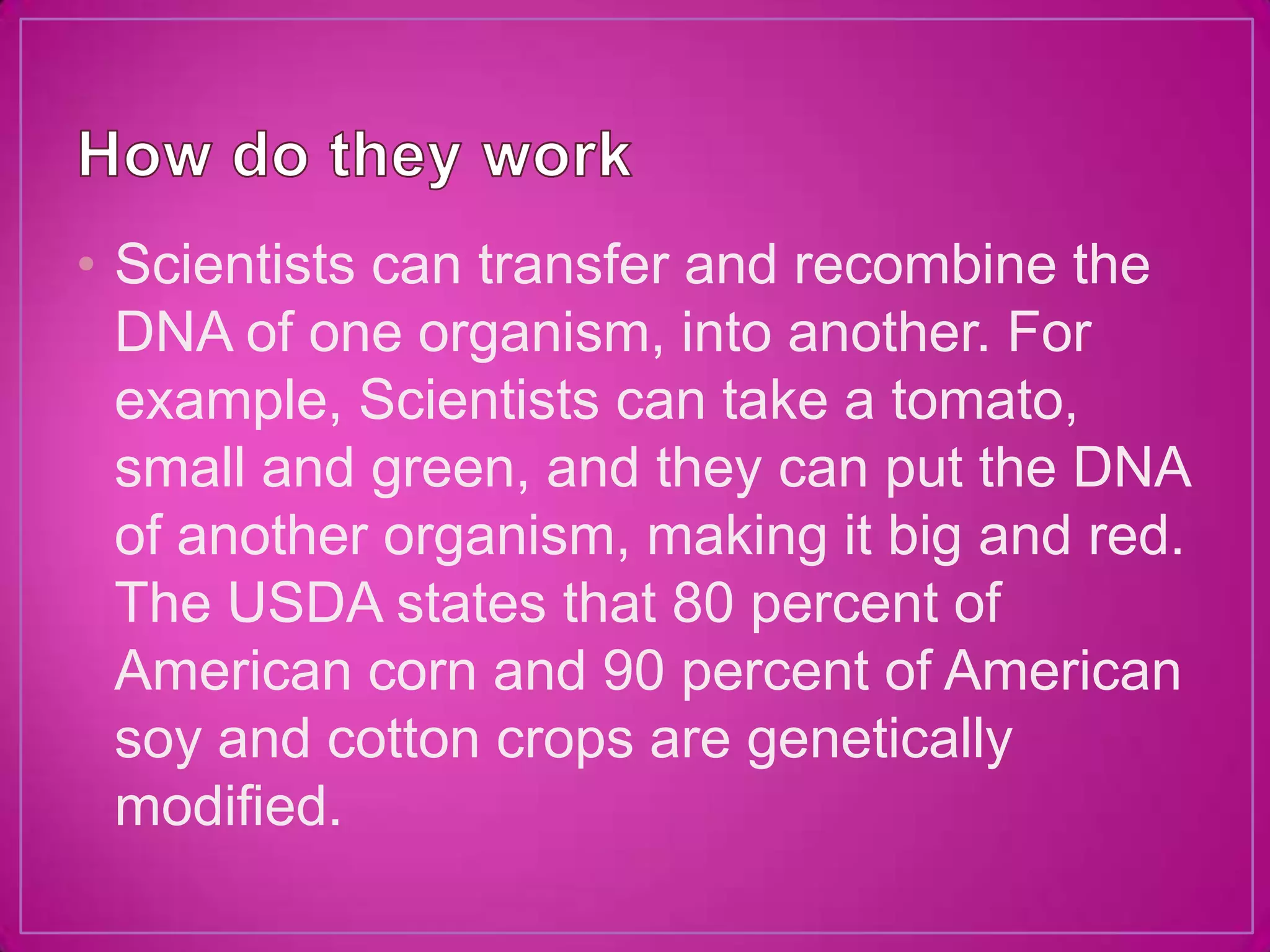 How do they work

• Scientists can transfer and recombine the DNA of one organism, into another. For example, Scientists can take a tomato, small and green, and they can put the DNA of another organism, making it big and red. The USDA states that 80 percent of American corn and 90 percent of American soy and cotton crops are genetically modified.